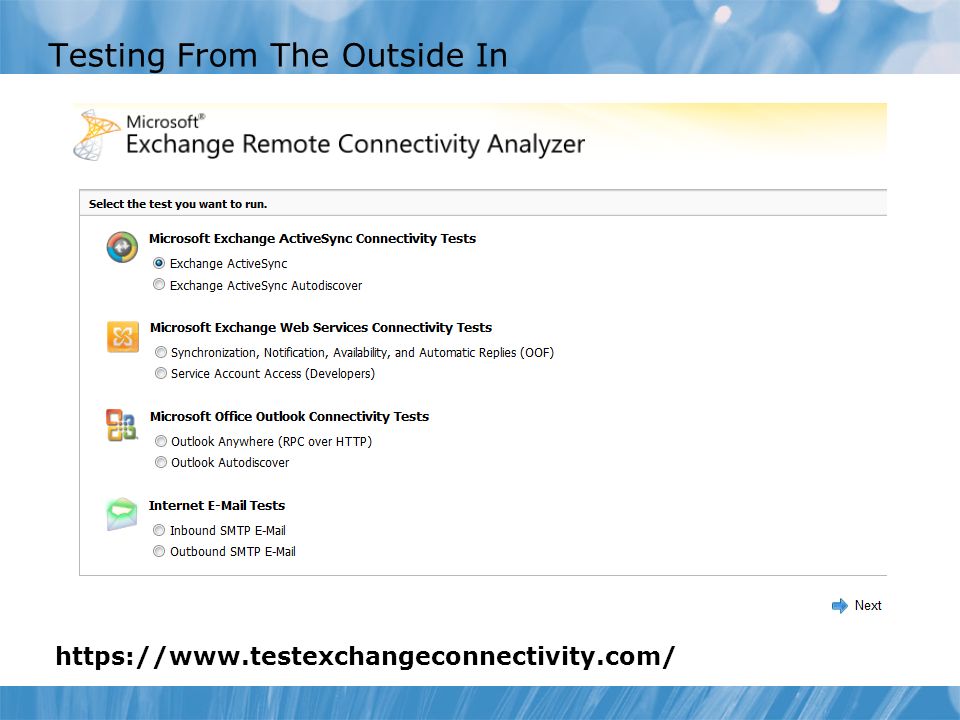 Testing From The Outside In

Microsoft®
Exchange Remote Connectivity Analyzer

Select the test you want to run.

Microsoft Exchange ActiveSync Connectivity Tests
Exchange ActiveSync
Exchange ActiveSync Autodiscover

Microsoft Exchange Web Services Connectivity Tests
Synchronization, Notification, Availability, and Automatic Replies (OOF)
Service Account Access (Developers)

Microsoft Office Outlook Connectivity Tests
Outlook Anywhere (RPC over HTTP)
Outlook Autodiscover

Internet E-Mail Tests
Inbound SMTP E-Mail
Outbound SMTP E-Mail

Next

https://www.testexchangeconnectivity.com/